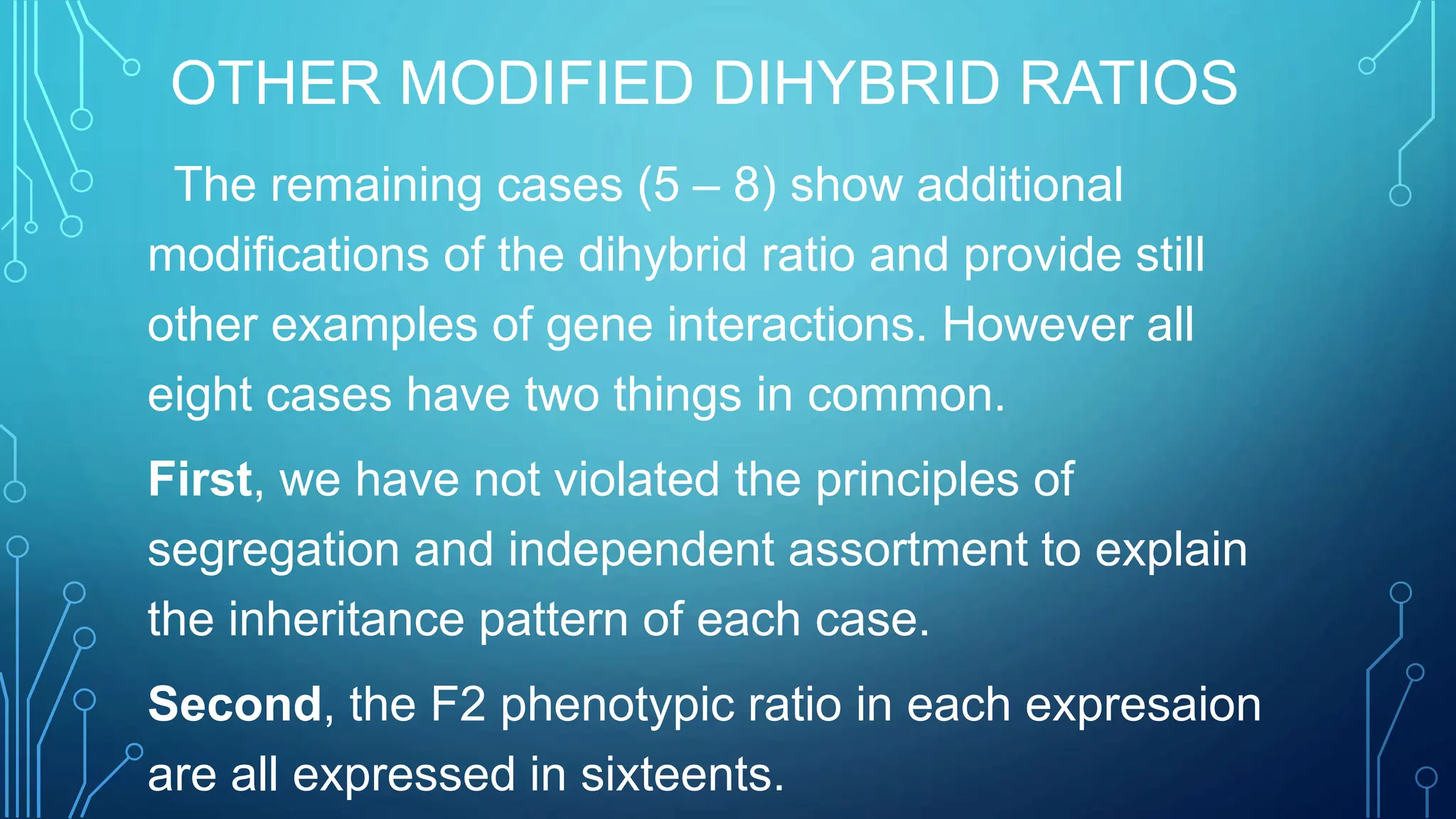 OTHER MODIFIED DIHYBRID RATIOS

The remaining cases (5 – 8) show additional modifications of the dihybrid ratio and provide still other examples of gene interactions. However all eight cases have two things in common.

First, we have not violated the principles of segregation and independent assortment to explain the inheritance pattern of each case.

Second, the F2 phenotypic ratio in each expresaion are all expressed in sixteents.